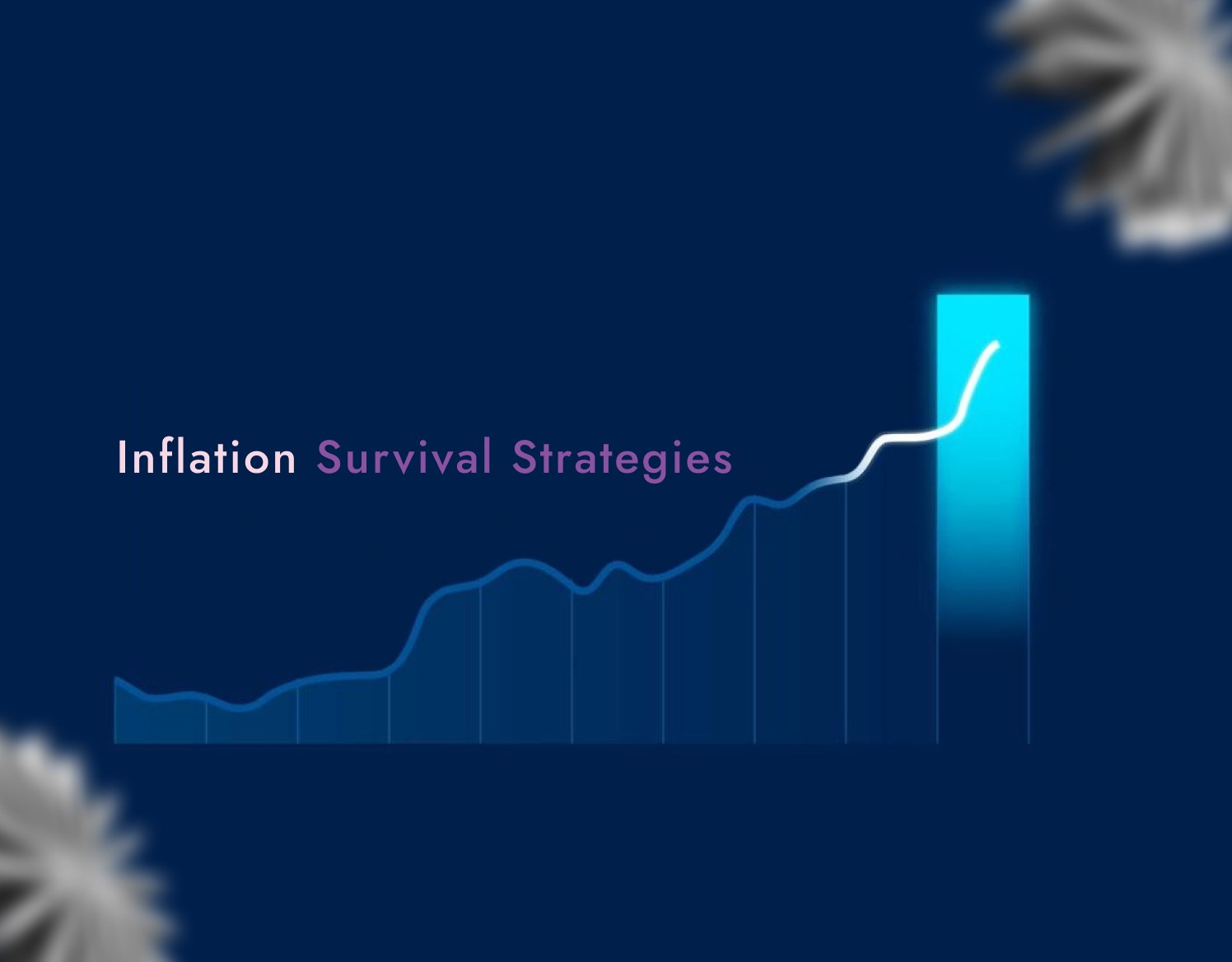 Inflation Survival Strategies